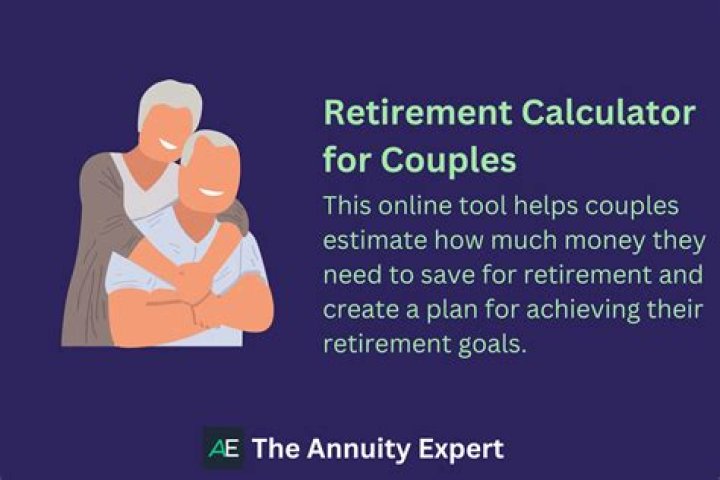 Retirement Calculator for Couples

This online tool helps couples estimate how much money they need to save for retirement and create a plan for achieving their retirement goals.

AE The Annuity Expert